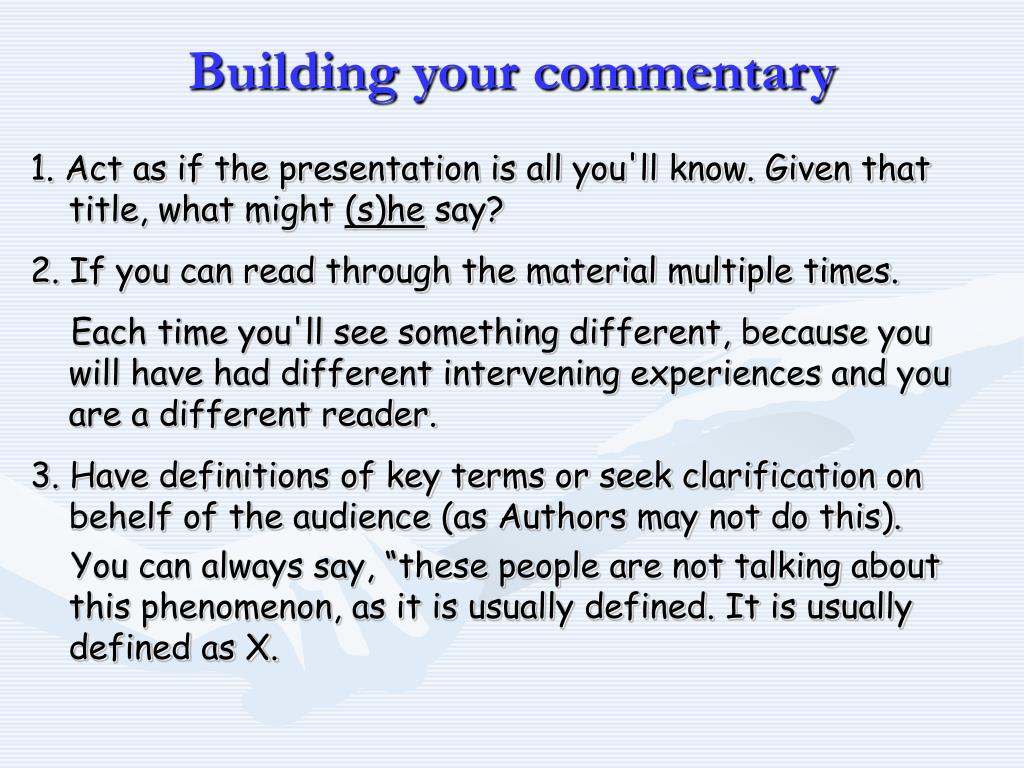 Building your commentary

1. Act as if the presentation is all you'll know. Given that title, what might (s)he say?

2. If you can read through the material multiple times.

Each time you'll see something different, because you will have had different intervening experiences and you are a different reader.

3. Have definitions of key terms or seek clarification on behelf of the audience (as Authors may not do this).

You can always say, “these people are not talking about this phenomenon, as it is usually defined. It is usually defined as X.